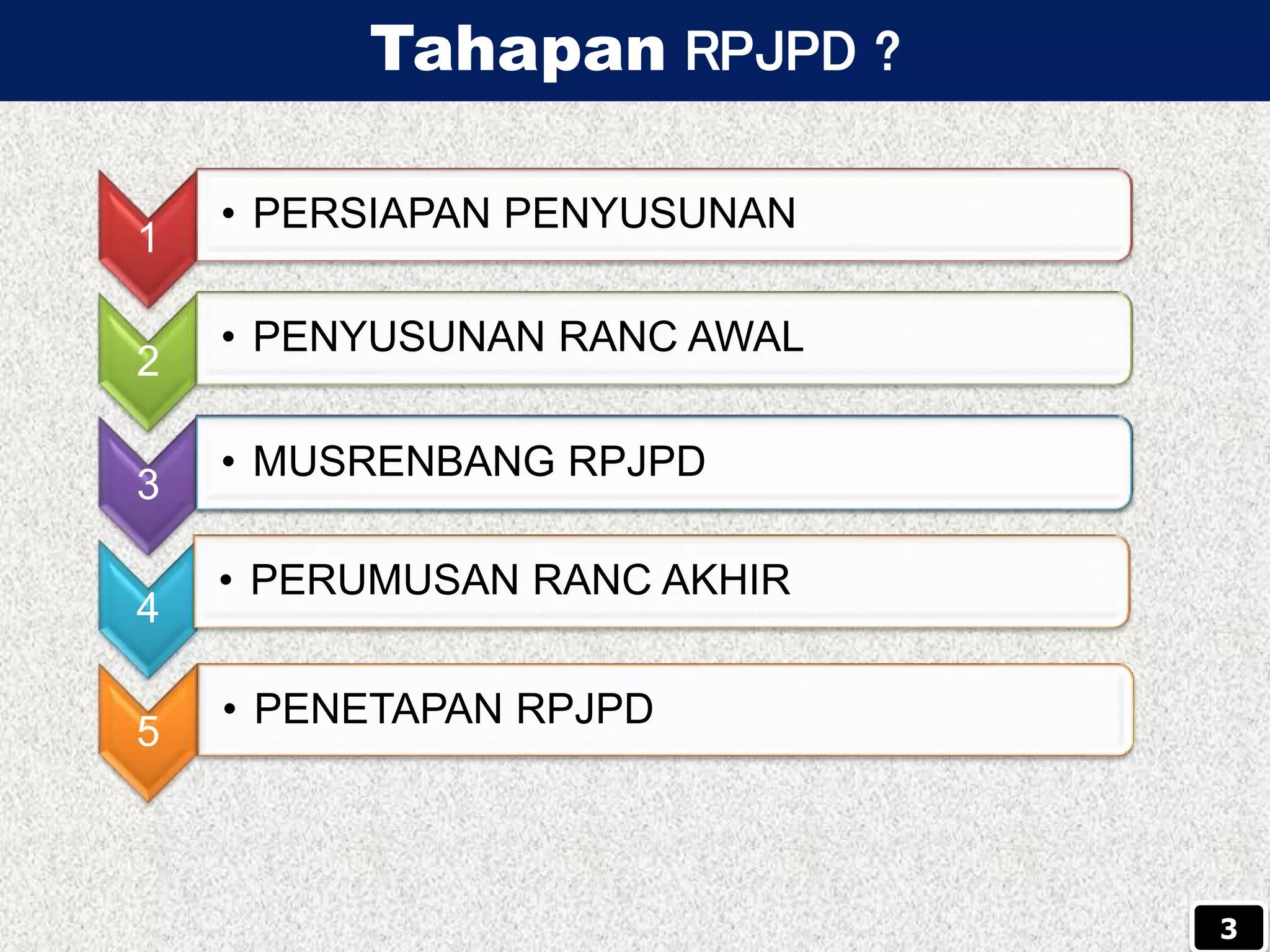 Tahapan RPJPD ?

1
• PERSIAPAN PENYUSUNAN

2
• PENYUSUNAN RANC AWAL

3
• MUSRENBANG RPJPD

4
• PERUMUSAN RANC AKHIR

5
• PENETAPAN RPJPD

3